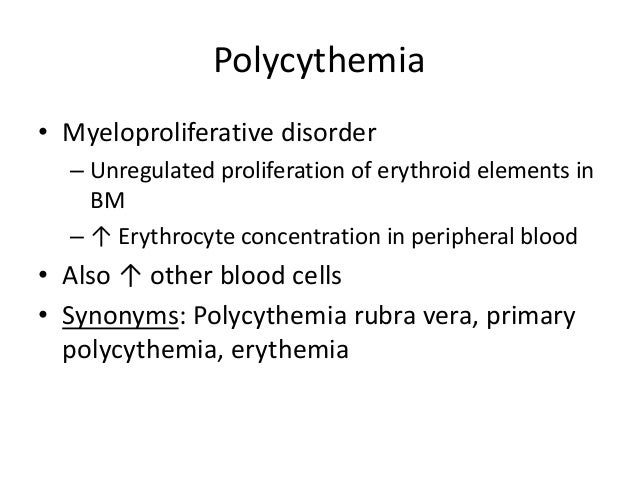 Polycythemia

• Myeloproliferative disorder
– Unregulated proliferation of erythroid elements in BM
– ↑ Erythrocyte concentration in peripheral blood
• Also ↑ other blood cells
• Synonyms: Polycythemia rubra vera, primary polycythemia, erythemia